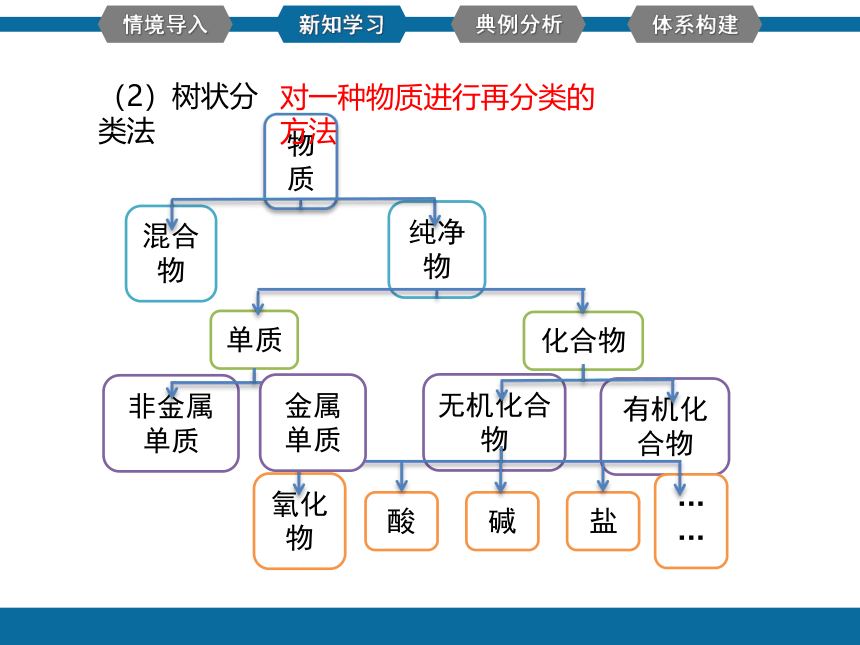 情境导入 新知学习 典例分析 体系构建

（2）树状分类法 对一种物质进行再分类的方法

物质

混合物

纯净物

单质

化合物

非金属单质

金属单质

无机化合物

有机化合物

氧化物

酸

碱

盐

……